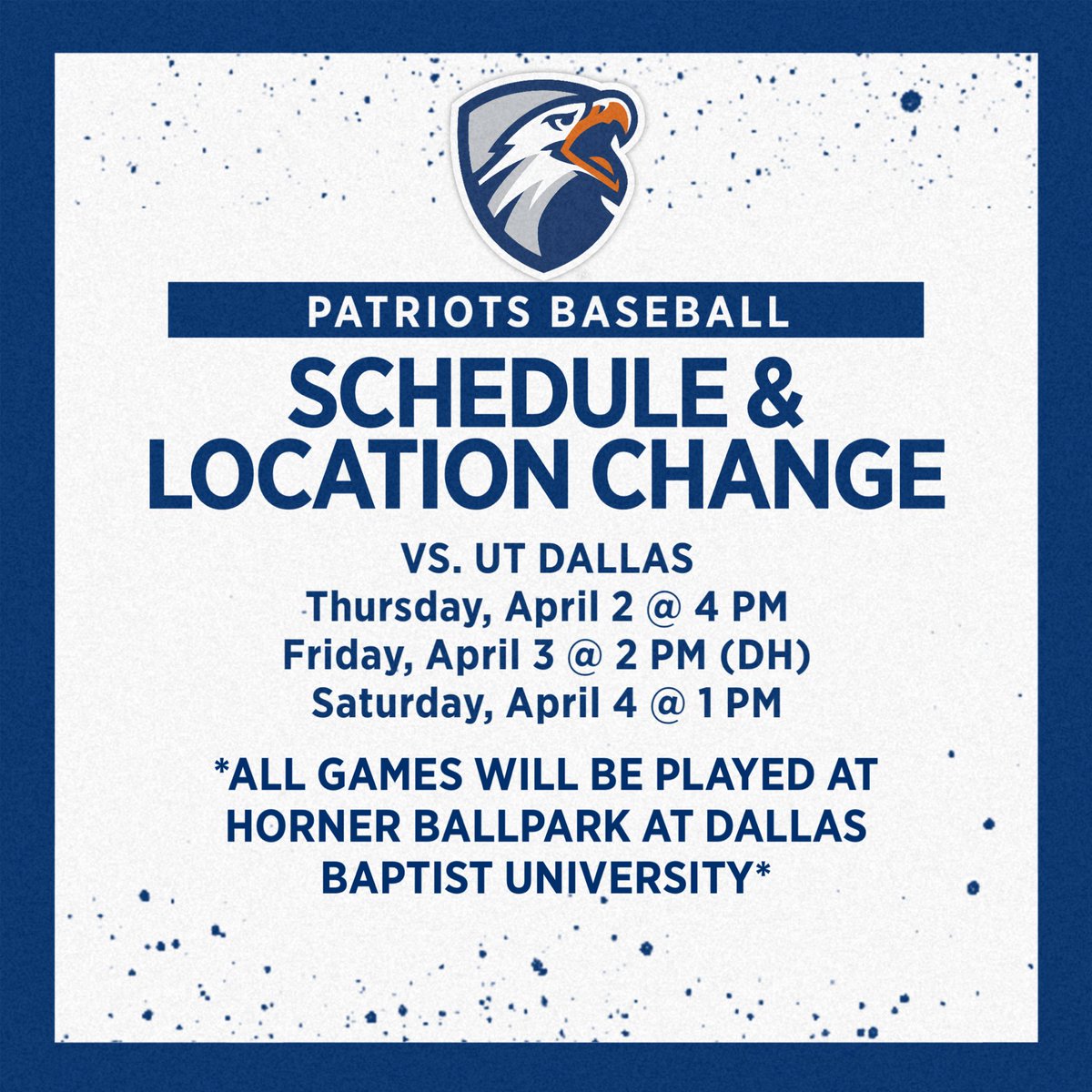 PATRIOTS BASEBALL

SCHEDULE & LOCATION CHANGE

VS. UT DALLAS
Thursday, April 2 @ 4 PM
Friday, April 3 @ 2 PM (DH)
Saturday, April 4 @ 1 PM

*ALL GAMES WILL BE PLAYED AT HORNER BALLPARK AT DALLAS BAPTIST UNIVERSITY*